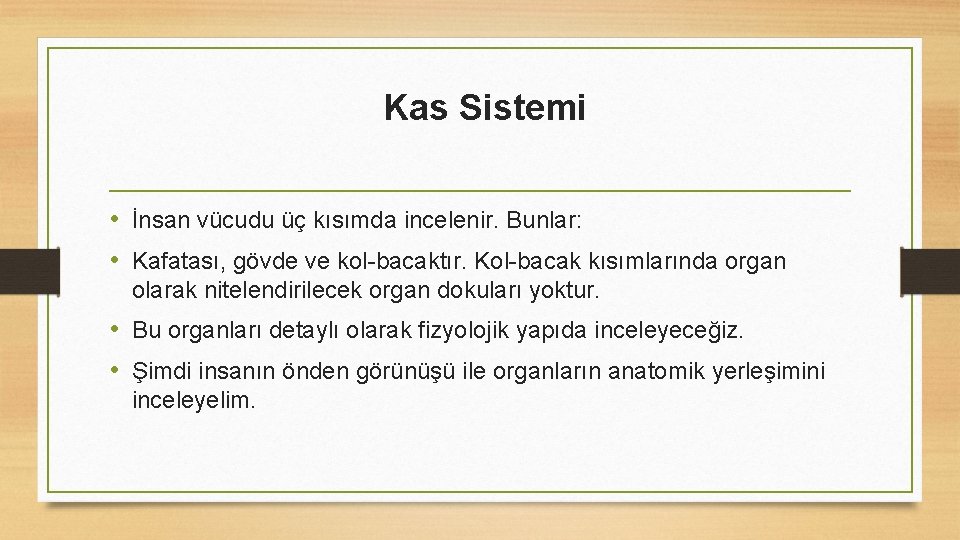 Kas Sistemi

• İnsan vücudu üç kısımda incelenir. Bunlar:

• Kafatası, gövde ve kol-bacaktır. Kol-bacak kısımlarında organ olarak nitelendirilecek organ dokuları yoktur.

• Bu organları detaylı olarak fizyolojik yapıda inceleyeceğiz.

• Şimdi insanın önden görünüşü ile organların anatomik yerleşimini inceleyelim.